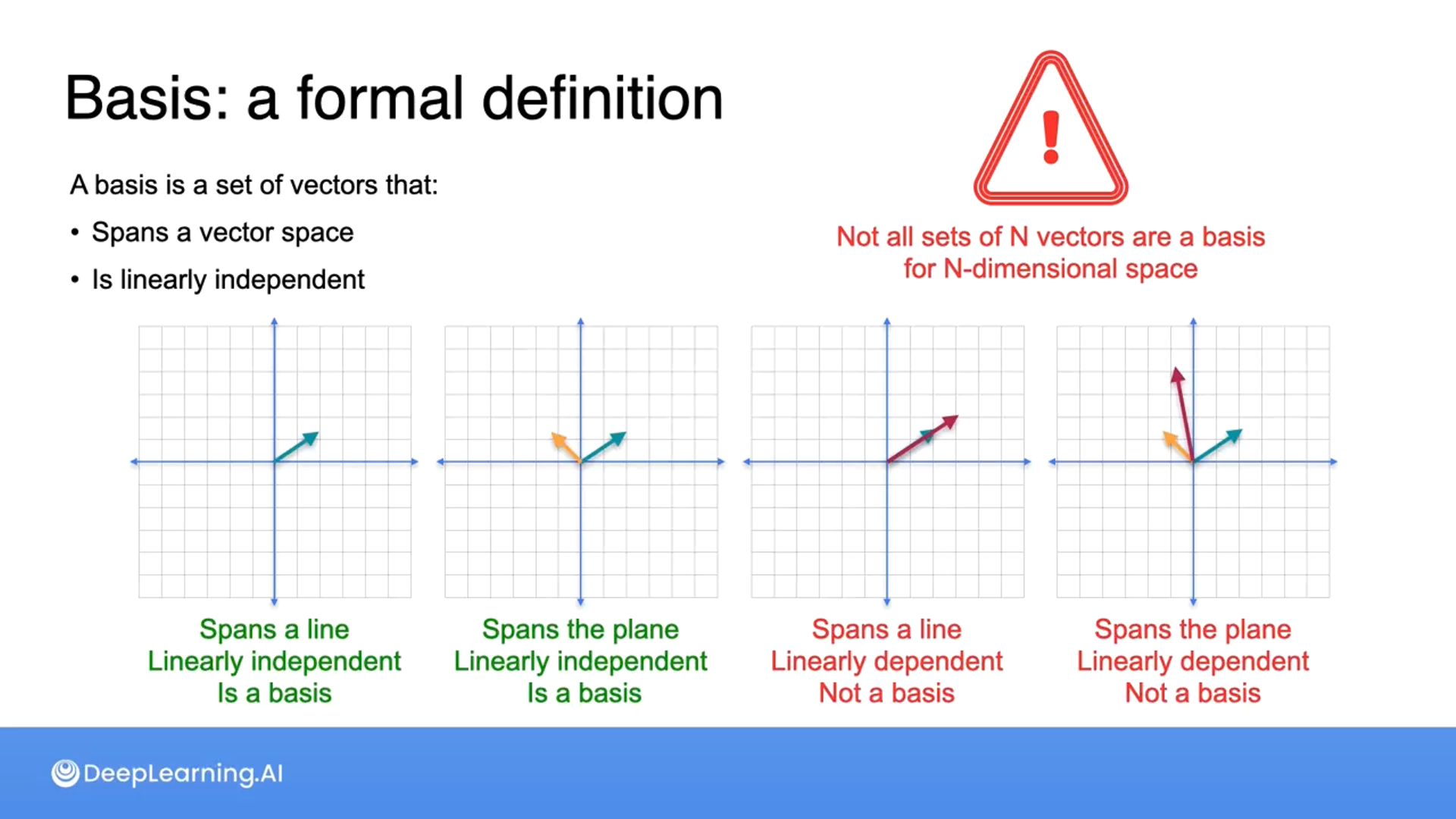 Basis: a formal definition

A basis is a set of vectors that:

• Spans a vector space

• Is linearly independent

Not all sets of N vectors are a basis for N-dimensional space

Spans a line
Linearly independent
Is a basis

Spans the plane
Linearly independent
Is a basis

Spans a line
Linearly dependent
Not a basis

Spans the plane
Linearly dependent
Not a basis

DeepLearning.AI